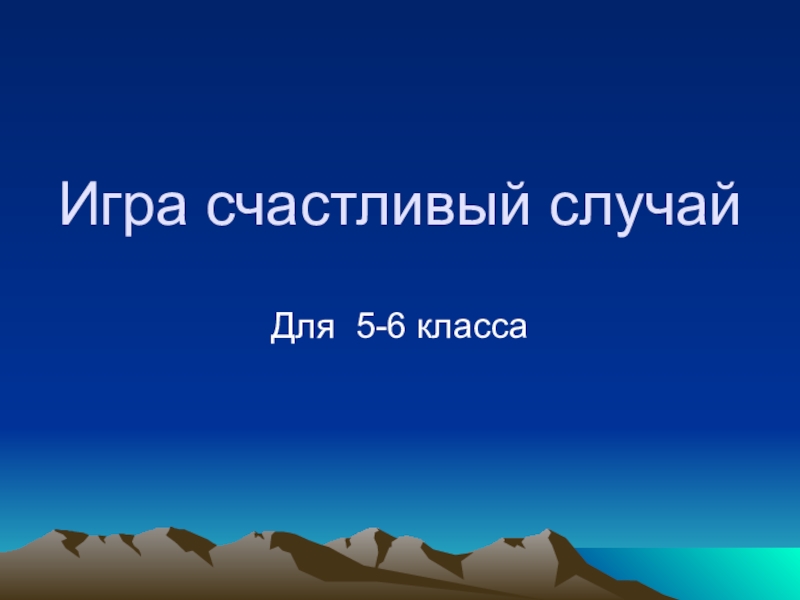 Игра счастливый случай

Для  5-6 класса